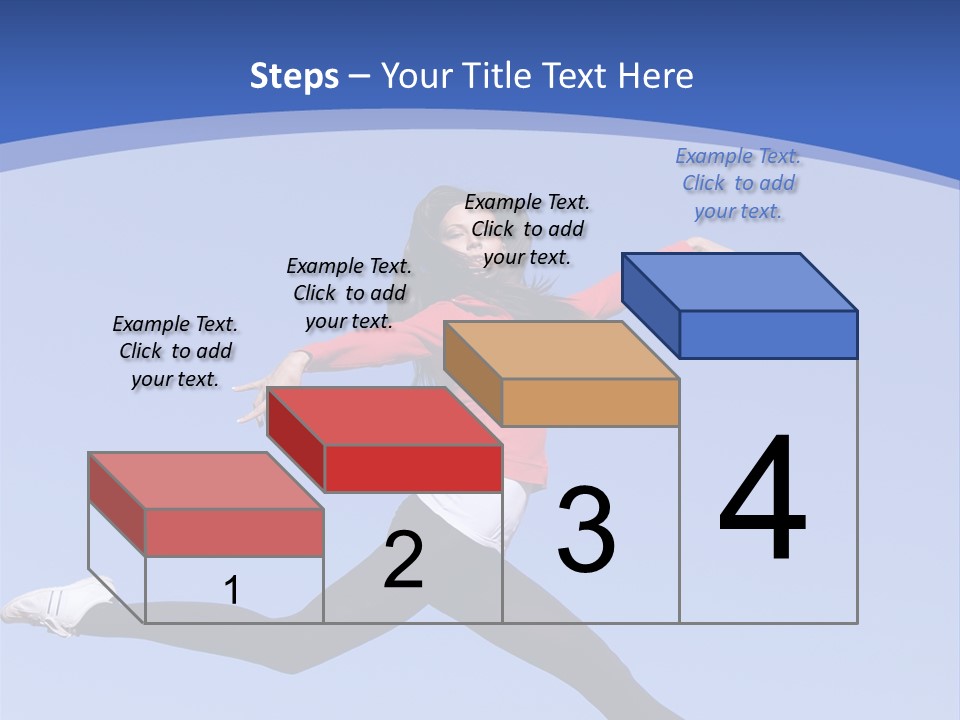 Steps – Your Title Text Here

Example Text. Click to add your text.

Example Text. Click to add your text.

Example Text. Click to add your text.

Example Text. Click to add your text.

1

2

3

4